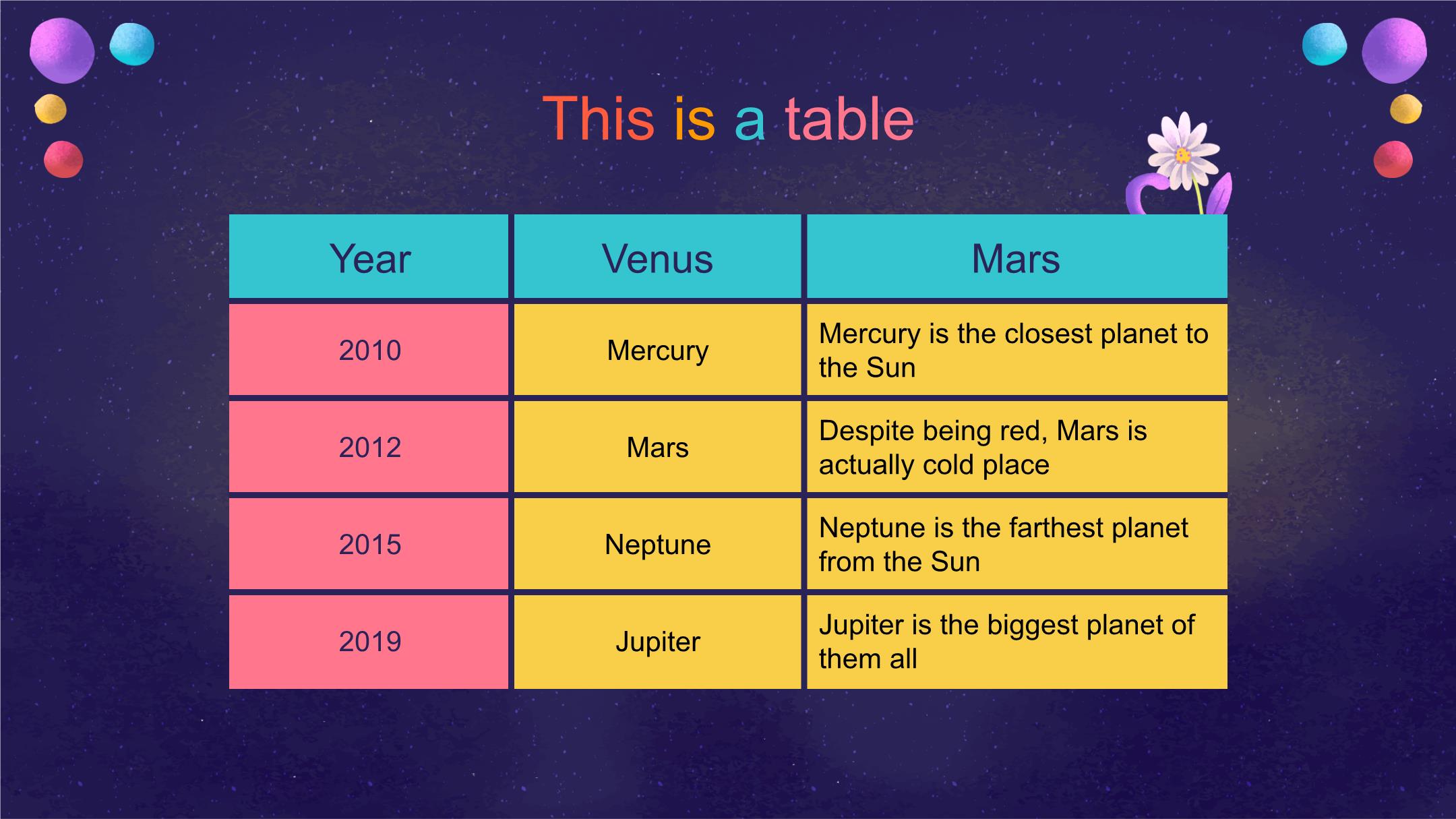 This is a table

| Year | Venus | Mars |
|---|---|---|
| 2010 | Mercury | Mercury is the closest planet to the Sun |
| 2012 | Mars | Despite being red, Mars is actually cold place |
| 2015 | Neptune | Neptune is the farthest planet from the Sun |
| 2019 | Jupiter | Jupiter is the biggest planet of them all |